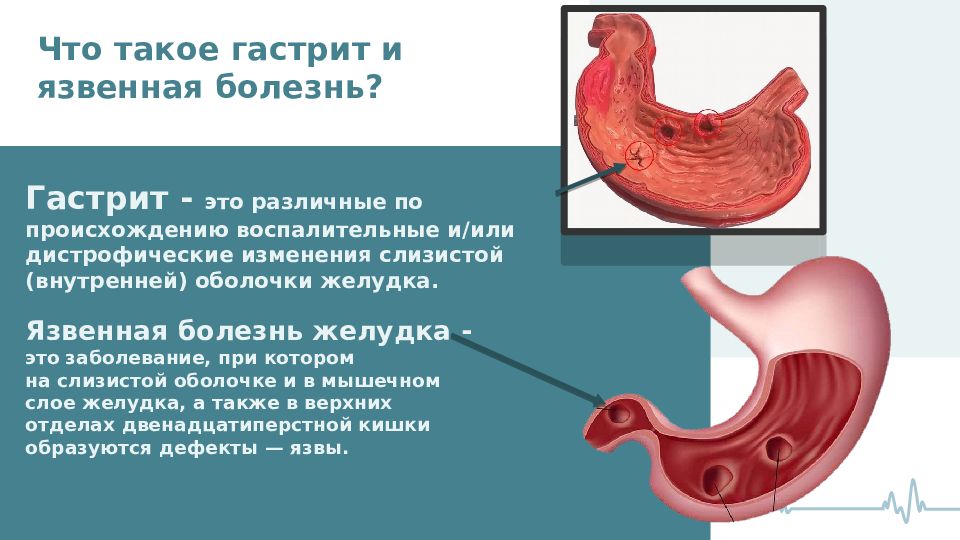 Что такое гастрит и язвенная болезнь?

Гастрит - это различные по происхождению воспалительные и/или дистрофические изменения слизистой (внутренней) оболочки желудка.

Язвенная болезнь желудка - это заболевание, при котором на слизистой оболочке и в мышечном слое желудка, а также в верхних отделах двенадцатиперстной кишки образуются дефекты — язвы.